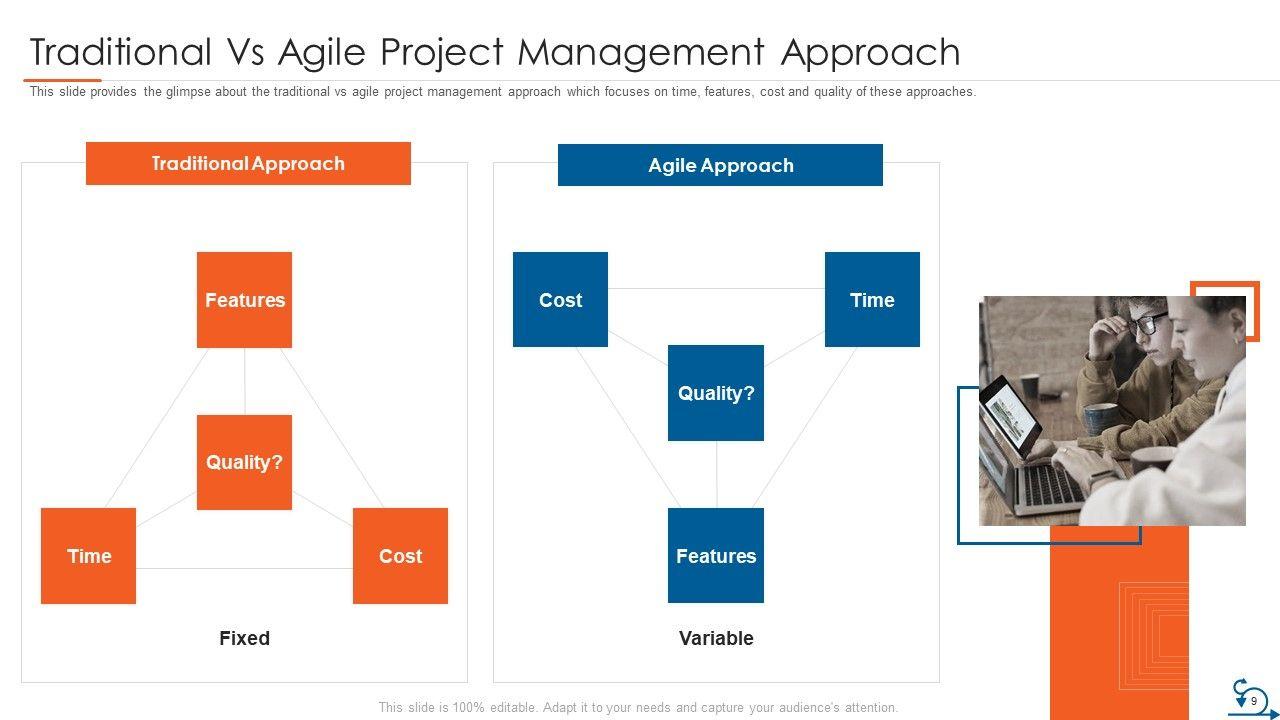 Traditional Vs Agile Project Management Approach

This slide provides the glimpse about the traditional vs agile project management approach which focuses on time, features, cost and quality of these approaches.

Traditional Approach

Features

Quality?

Time

Cost

Fixed

Agile Approach

Cost

Time

Quality?

Features

Variable

This slide is 100% editable. Adapt it to your needs and capture your audience's attention.

9